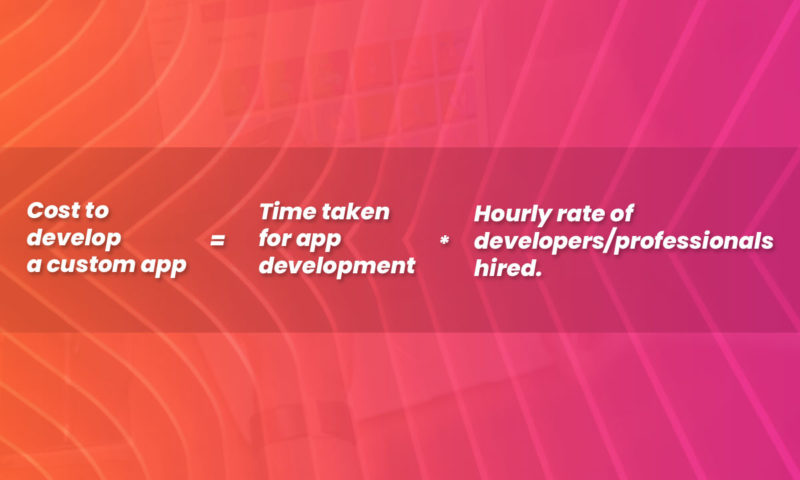 Cost to develop a custom app = Time taken for app development * Hourly rate of developers/professionals hired.